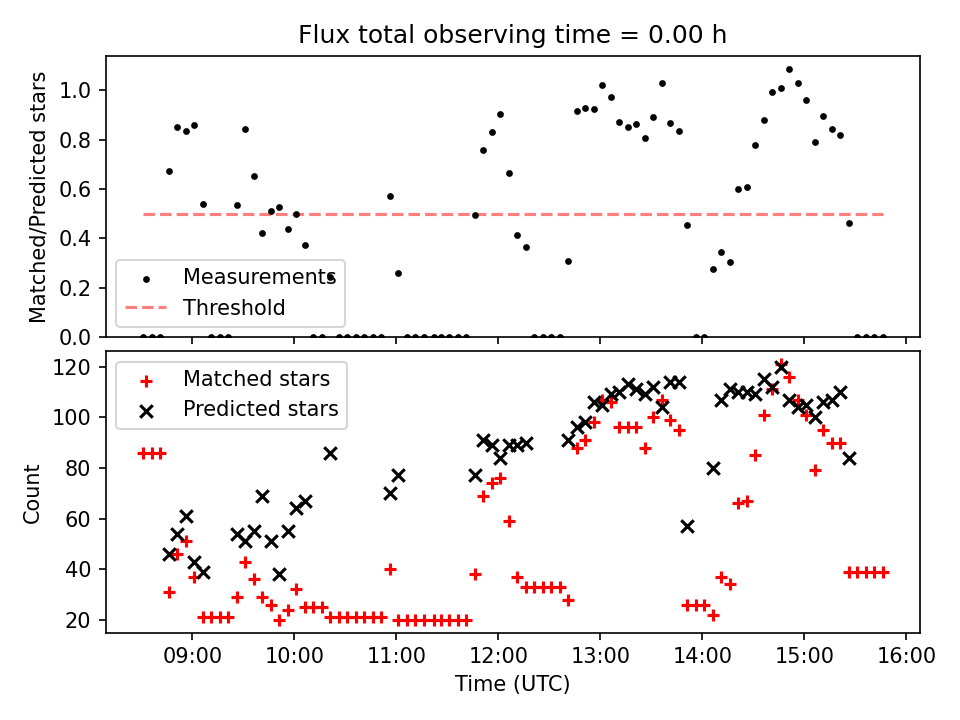 Flux total observing time = 0.00 h

Matched/Predicted stars

1.0
0.8
0.6
0.4
0.2
0.0

Measurements
Threshold

Count

120
100
80
60
40
20

Matched stars
Predicted stars

09:00
10:00
11:00
12:00
13:00
14:00
15:00
16:00

Time (UTC)